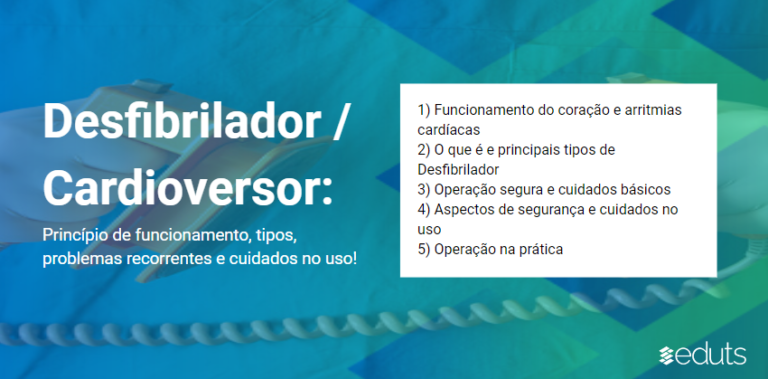 Desfibrilador / Cardioversor:

Princípio de funcionamento, tipos, problemas recorrentes e cuidados no uso!

1) Funcionamento do coração e arritmias cardíacas
2) O que é e principais tipos de Desfibrilador
3) Operação segura e cuidados básicos
4) Aspectos de segurança e cuidados no uso
5) Operação na prática

eduts